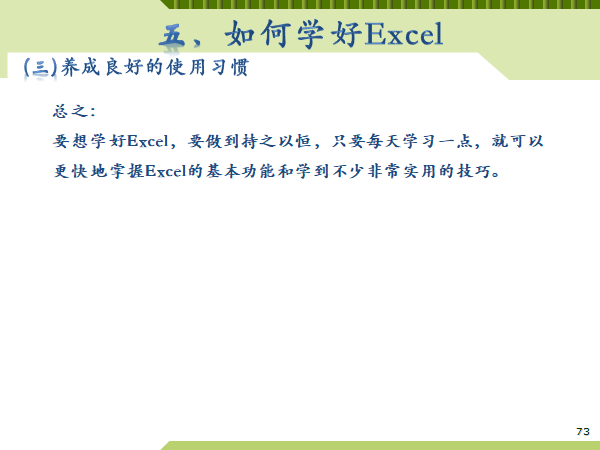 五、如何学好Excel

(三)养成良好的使用习惯

总之：

要想学好Excel，要做到持之以恒，只要每天学习一点，就可以更快地掌握Excel的基本功能和学到不少非常实用的技巧。

73